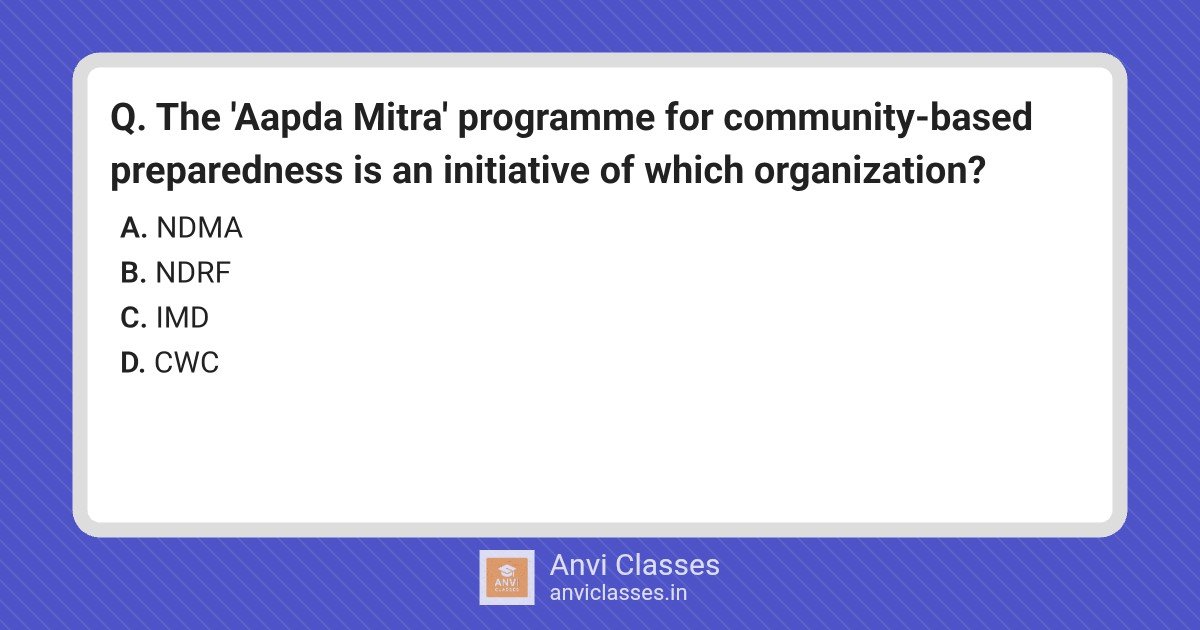 Q. The 'Aapda Mitra' programme for community-based preparedness is an initiative of which organization?

A. NDMA
B. NDRF
C. IMD
D. CWC

ANVI CLASSES

Anvi Classes
anviclasses.in